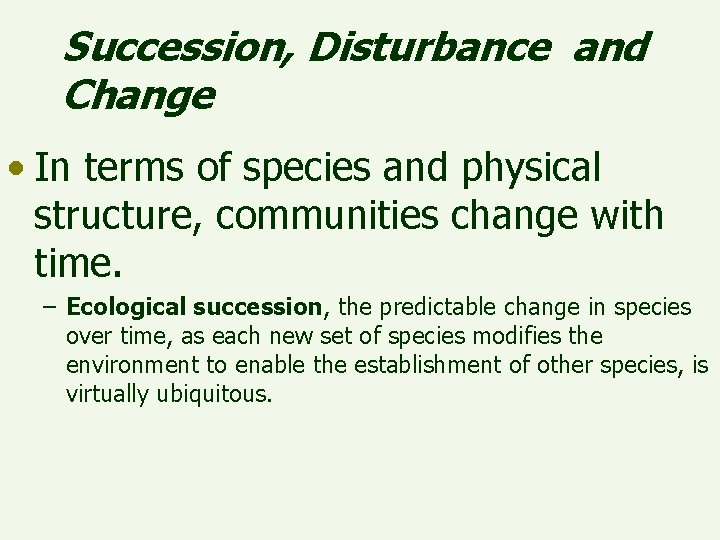 Succession, Disturbance and Change

• In terms of species and physical structure, communities change with time.

– Ecological succession, the predictable change in species over time, as each new set of species modifies the environment to enable the establishment of other species, is virtually ubiquitous.